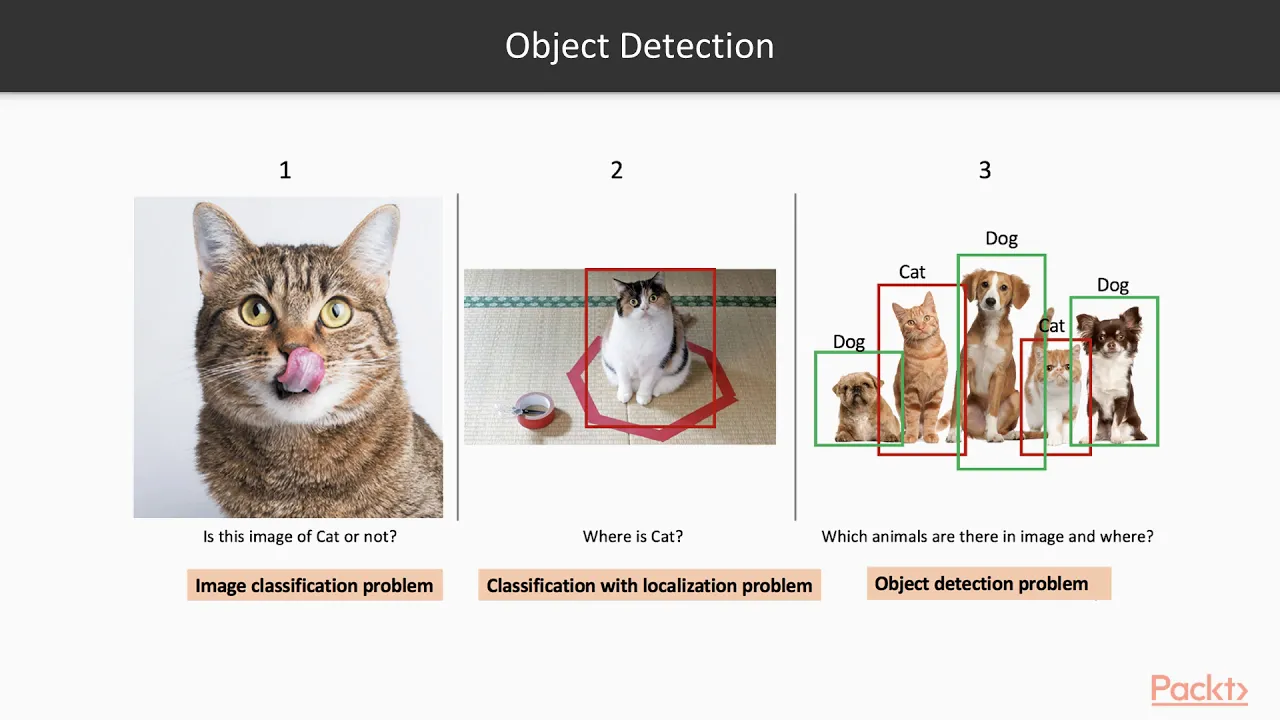 Object Detection

1

Is this image of Cat or not?

Image classification problem

2

Where is Cat?

Classification with localization problem

3

Dog

Cat

Dog

Cat

Dog

Which animals are there in image and where?

Object detection problem

Packt>